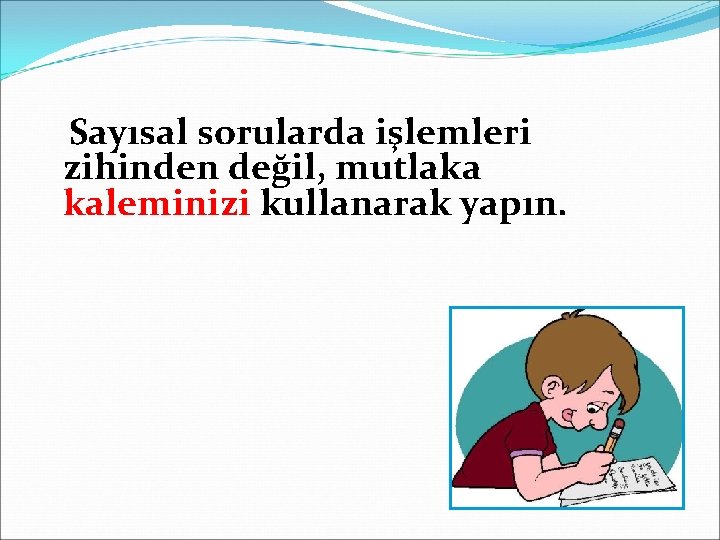 Sayısal sorularda işlemleri zihinden değil, mutlaka kaleminizi kullanarak yapın.